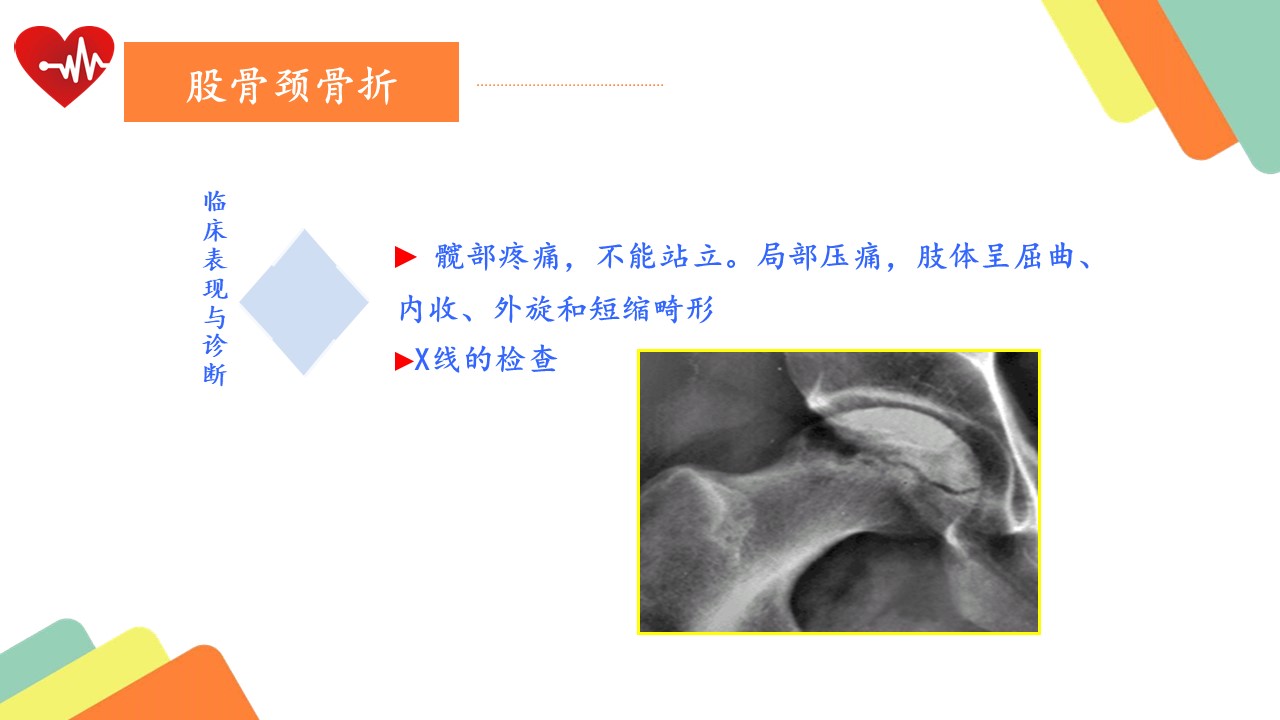 股骨颈骨折

临床表现与诊断

▶ 髋部疼痛，不能站立。局部压痛，肢体呈屈曲、内收、外旋和短缩畸形

▶X线的检查